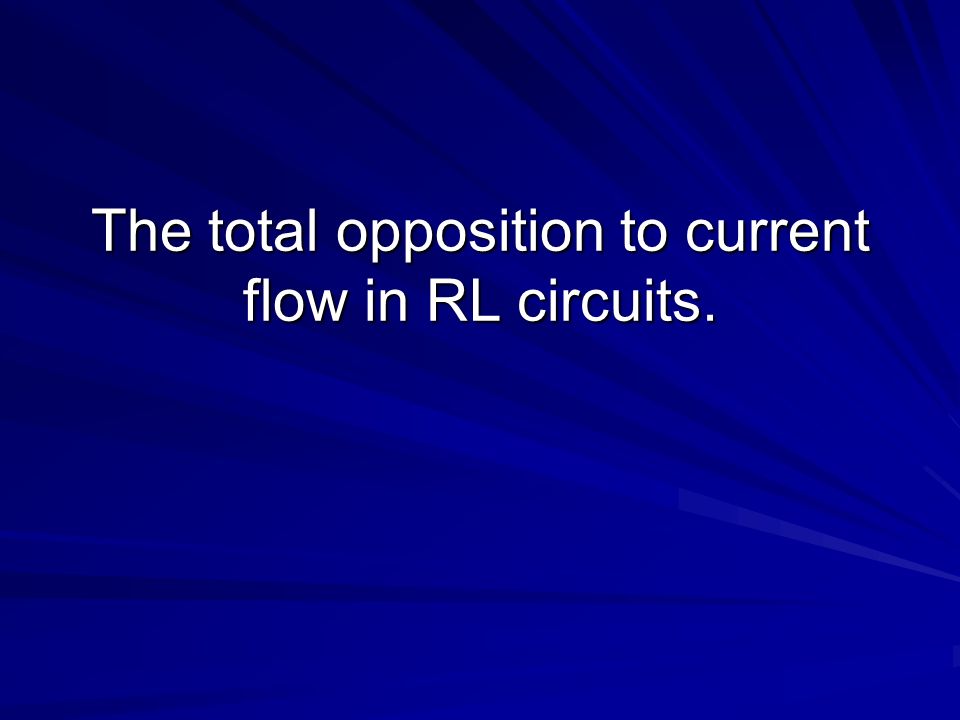 The total opposition to current flow in RL circuits.